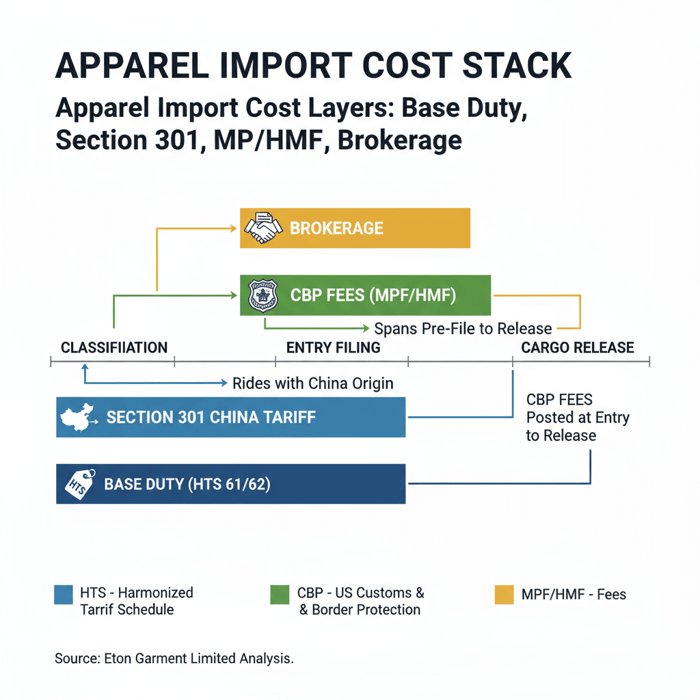 APPAREL IMPORT COST STACK

Apparel Import Cost Layers: Base Duty, Section 301, MP/HMF, Brokerage

BROKERAGE

CBP FEES (MPF/HMF)

Spans Pre-File to Release

CLASSIFIIATION

ENTRY FILING

CARGO RELEASE

Rides with China Origin

SECTION 301 CHINA TARIFF

CBP FEES Posted at Entry to Release

HTS

BASE DUTY (HTS 61/62)

HTS - Harmonized Tarrif Schedule

CBP - US Customs & & Border Protection

MPF/HMF - Fees

Source: Eton Garment Limited Analysis.